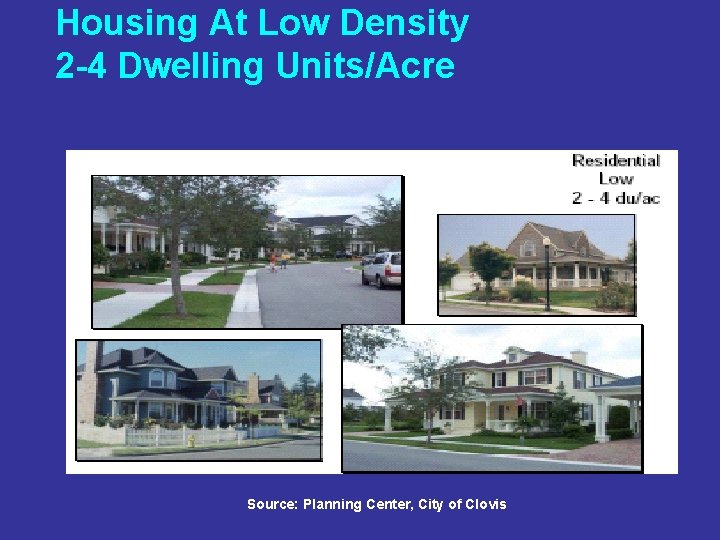 Housing At Low Density
2-4 Dwelling Units/Acre

Residential
Low
2 - 4 du/ac

Source: Planning Center, City of Clovis